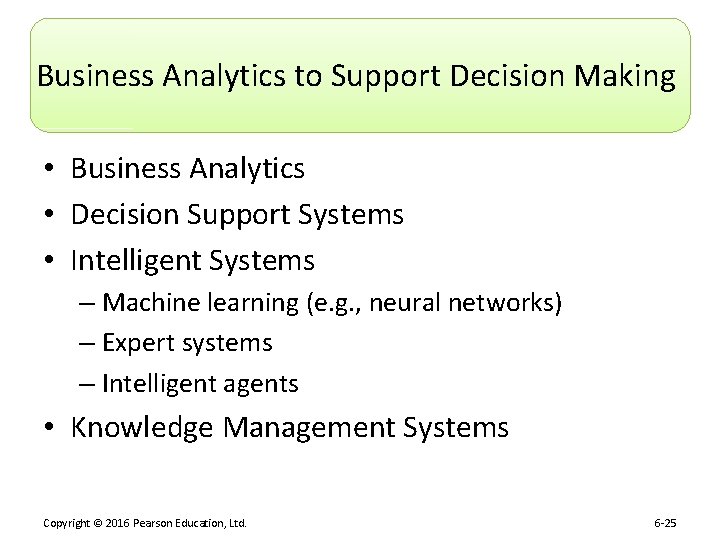 Business Analytics to Support Decision Making

• Business Analytics
• Decision Support Systems
• Intelligent Systems
– Machine learning (e.g., neural networks)
– Expert systems
– Intelligent agents
• Knowledge Management Systems

Copyright © 2016 Pearson Education, Ltd.

6-25